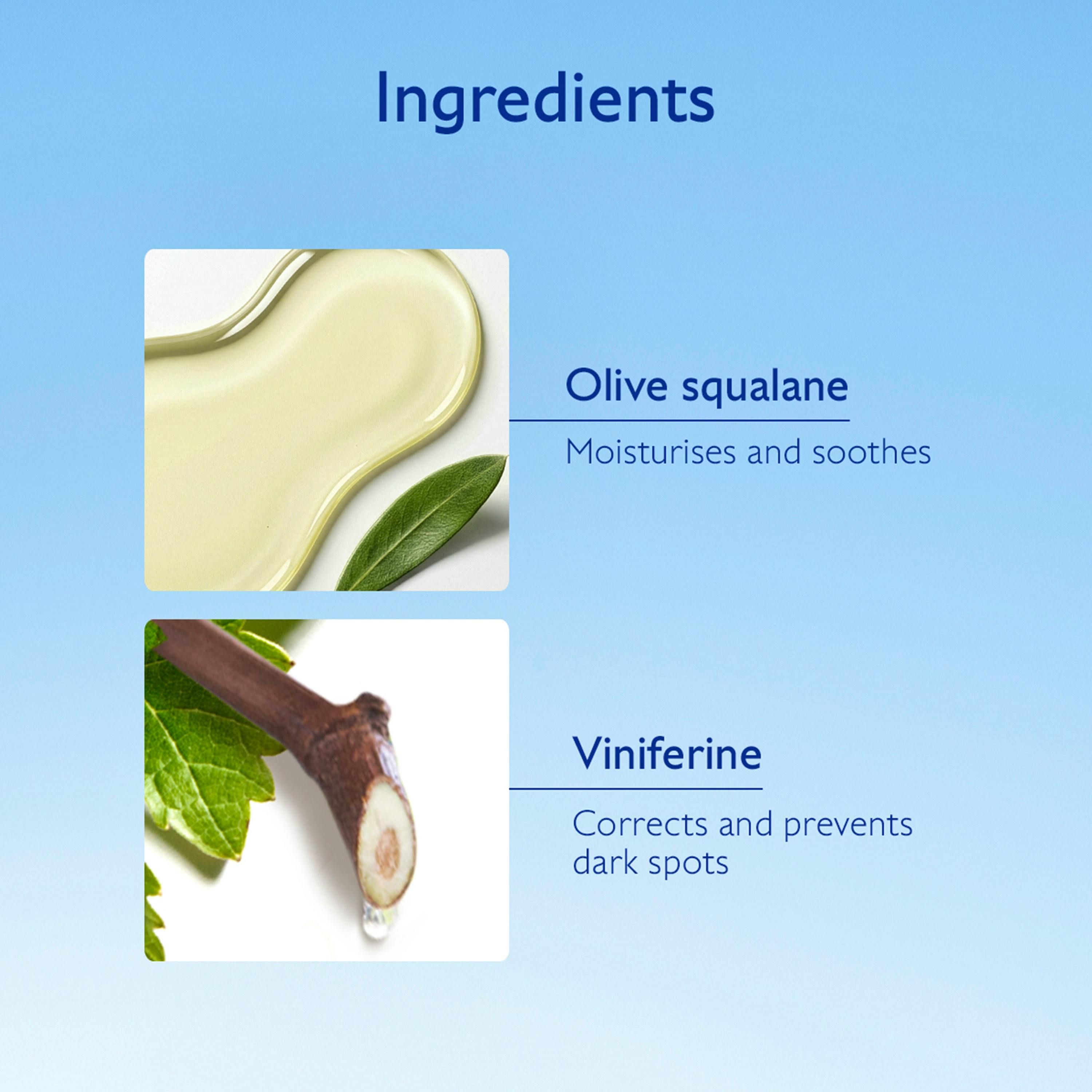 Ingredients

Olive squalane

Moisturises and soothes

Viniferine

Corrects and prevents dark spots